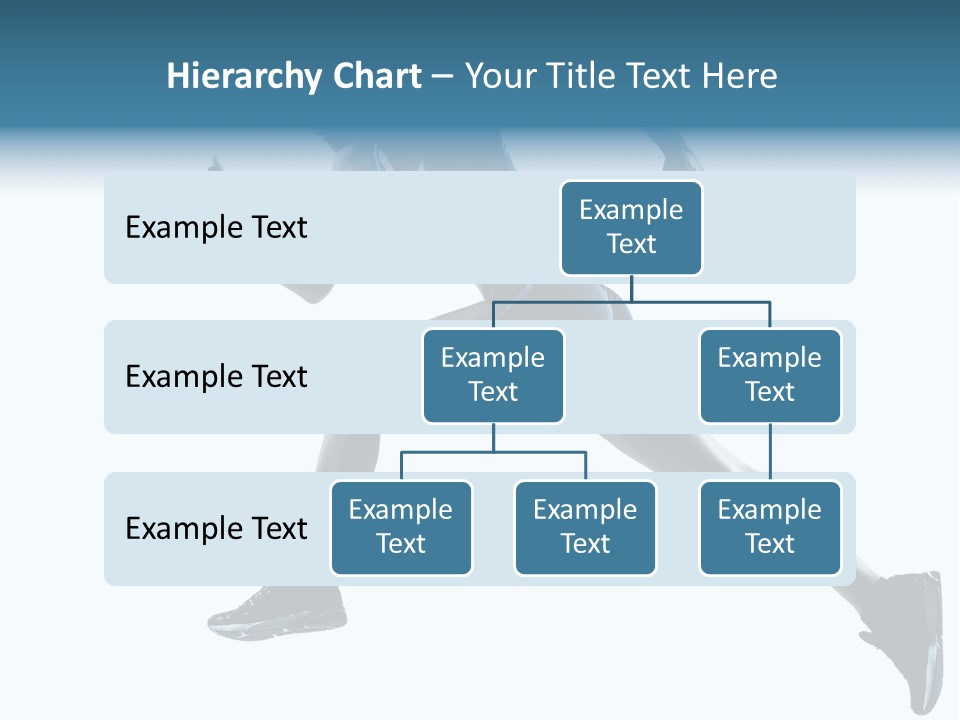 Hierarchy Chart – Your Title Text Here

Example Text

Example Text

Example Text

Example Text

Example Text

Example Text

Example Text

Example Text

Example Text